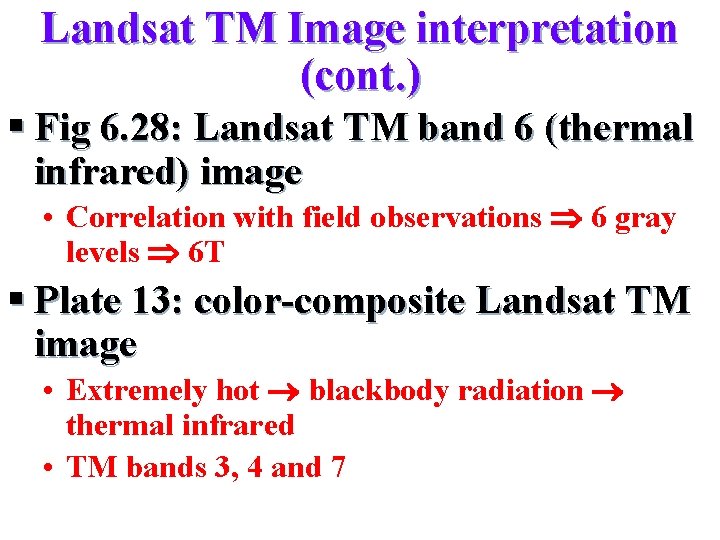 Landsat TM Image interpretation (cont.)

▪ Fig 6.28: Landsat TM band 6 (thermal infrared) image

• Correlation with field observations $\Rightarrow$ 6 gray levels $\Rightarrow$ 6T

▪ Plate 13: color-composite Landsat TM image

• Extremely hot $\rightarrow$ blackbody radiation $\rightarrow$ thermal infrared

• TM bands 3, 4 and 7